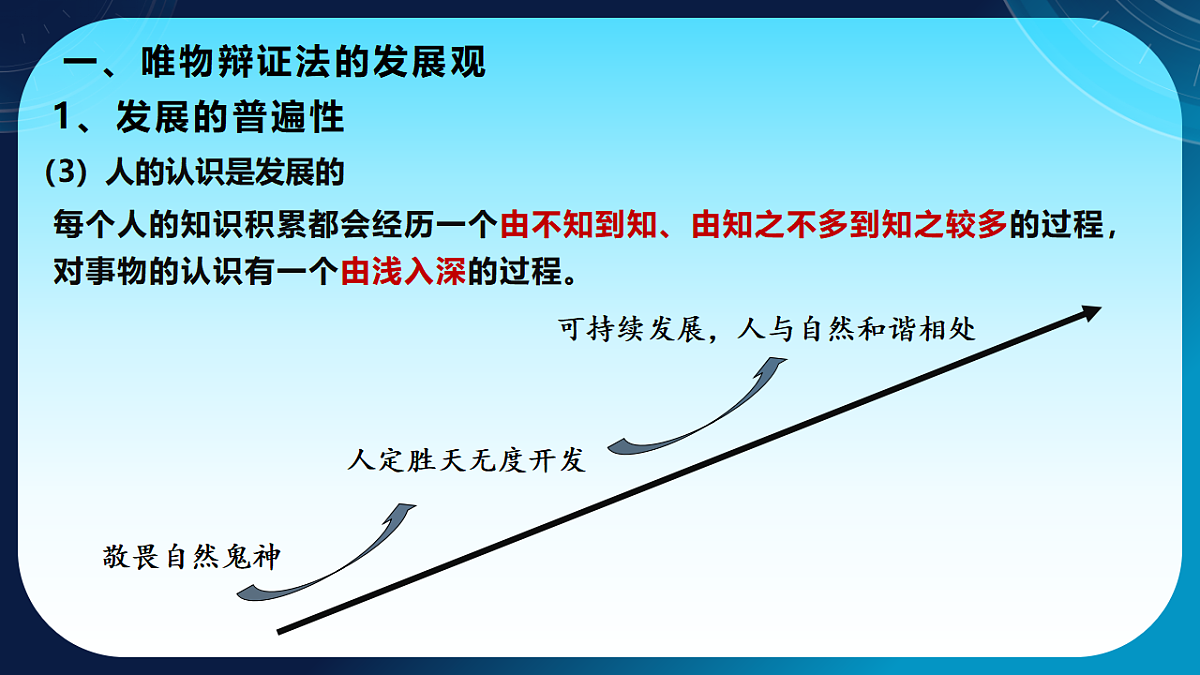 一、唯物辩证法的发展观

1、发展的普遍性

(3) 人的认识是发展的

每个人的知识积累都会经历一个由不知到知、由知之不多到知之较多的过程，对事物的认识有一个由浅入深的过程。

可持续发展，人与自然和谐相处

人定胜天无度开发

敬畏自然鬼神